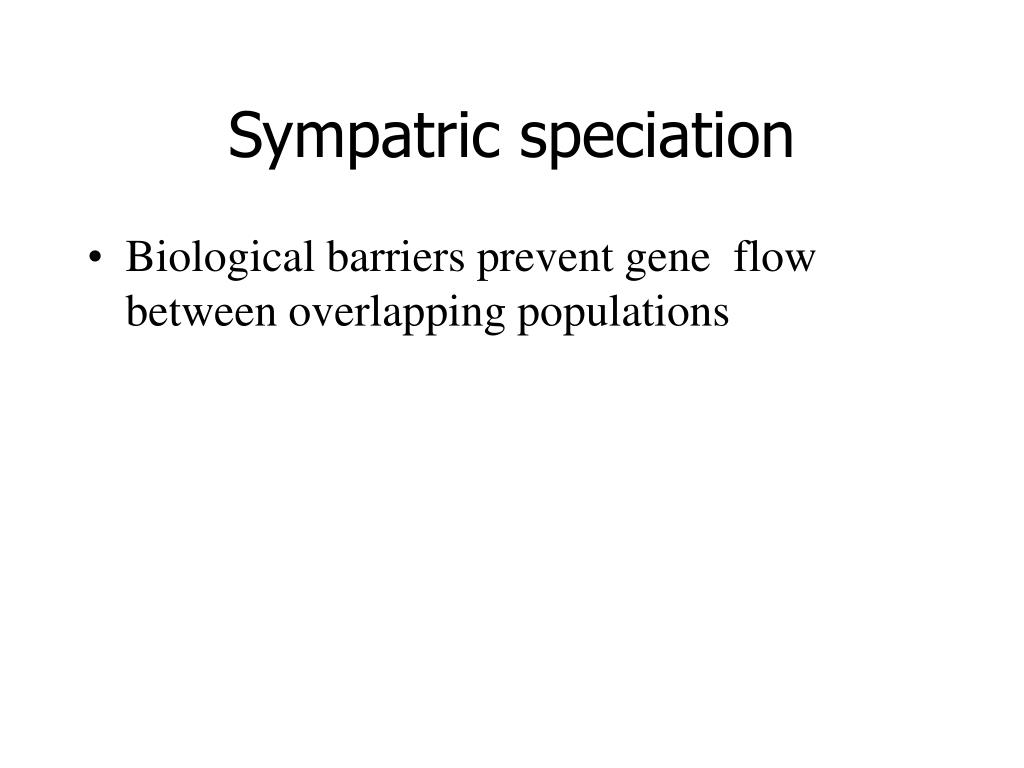 Sympatric speciation

• Biological barriers prevent gene flow between overlapping populations